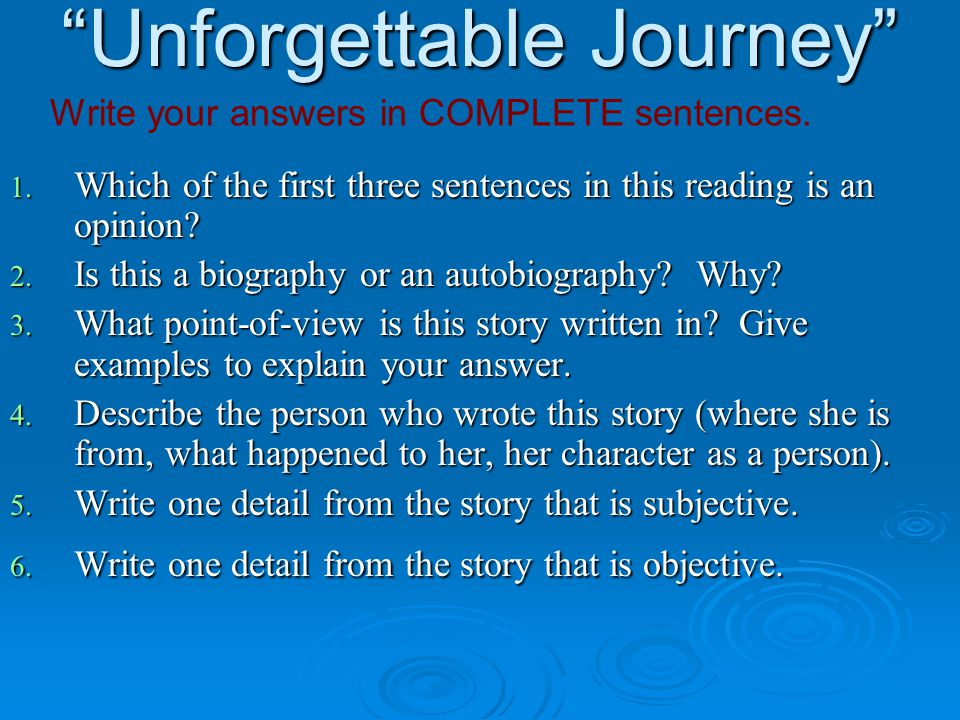 “Unforgettable Journey”

Write your answers in COMPLETE sentences.

1. Which of the first three sentences in this reading is an opinion?
2. Is this a biography or an autobiography? Why?
3. What point-of-view is this story written in? Give examples to explain your answer.
4. Describe the person who wrote this story (where she is from, what happened to her, her character as a person).
5. Write one detail from the story that is subjective.
6. Write one detail from the story that is objective.